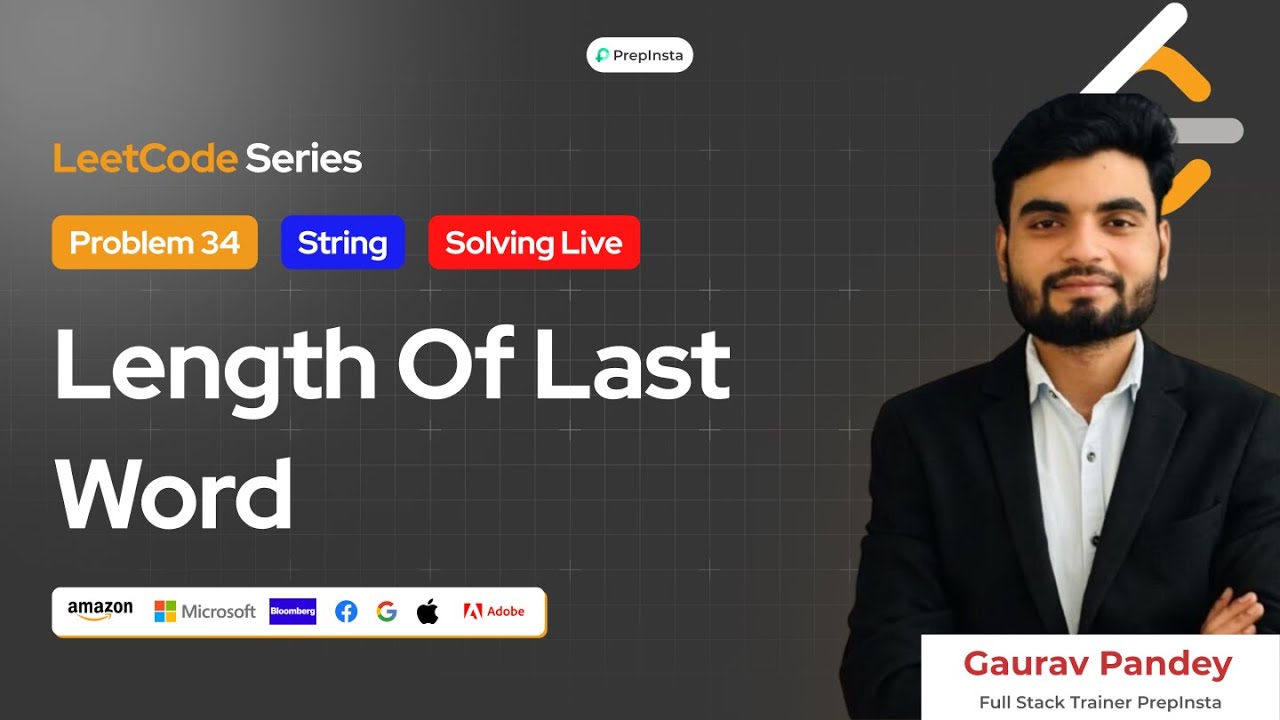 PrepInsta

LeetCode Series

Problem 34 String Solving Live

Length Of Last Word

amazon Microsoft Bloomberg Adobe

Gaurav Pandey

Full Stack Trainer PrepInsta